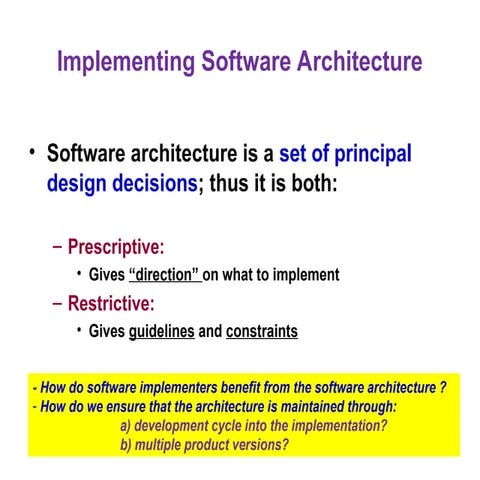 Implementing Software Architecture

• Software architecture is a set of principal design decisions; thus it is both:

– Prescriptive:
• Gives "direction" on what to implement

– Restrictive:
• Gives guidelines and constraints

- How do software implementers benefit from the software architecture ?
- How do we ensure that the architecture is maintained through:
a) development cycle into the implementation?
b) multiple product versions?